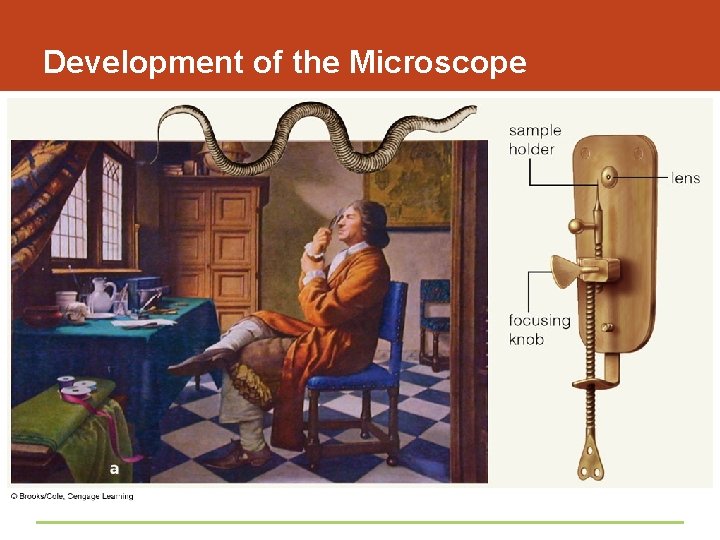 Development of the Microscope

sample holder

lens

focusing knob

a

© Brooks/Cole, Cengage Learning